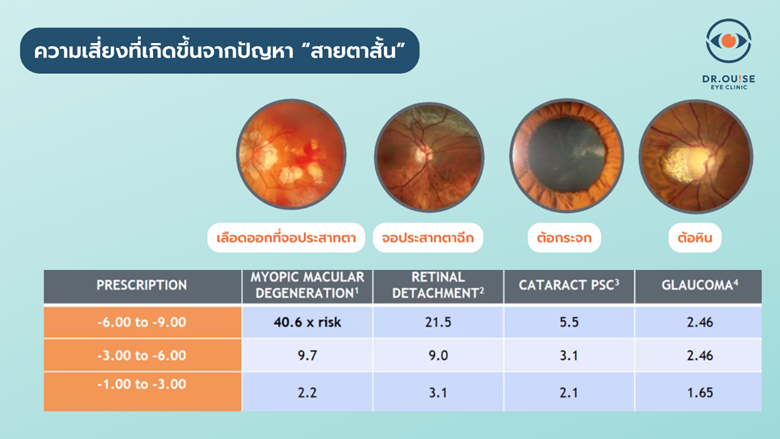 ความเสี่ยงที่เกิดขึ้นจากปัญหา “สายตาสั้น”

DR.OU!SE
EYE CLINIC

เลือดออกที่จอประสาทตา

จอประสาทตาฉีก

ต้อกระจก

ต้อหิน

| PRESCRIPTION | MYOPIC MACULAR DEGENERATION$^1$ | RETINAL DETACHMENT$^2$ | CATARACT PSC$^3$ | GLAUCOMA$^4$ |
|---|---|---|---|---|
| -6.00 to -9.00 | 40.6 x risk | 21.5 | 5.5 | 2.46 |
| -3.00 to -6.00 | 9.7 | 9.0 | 3.1 | 2.46 |
| -1.00 to -3.00 | 2.2 | 3.1 | 2.1 | 1.65 |